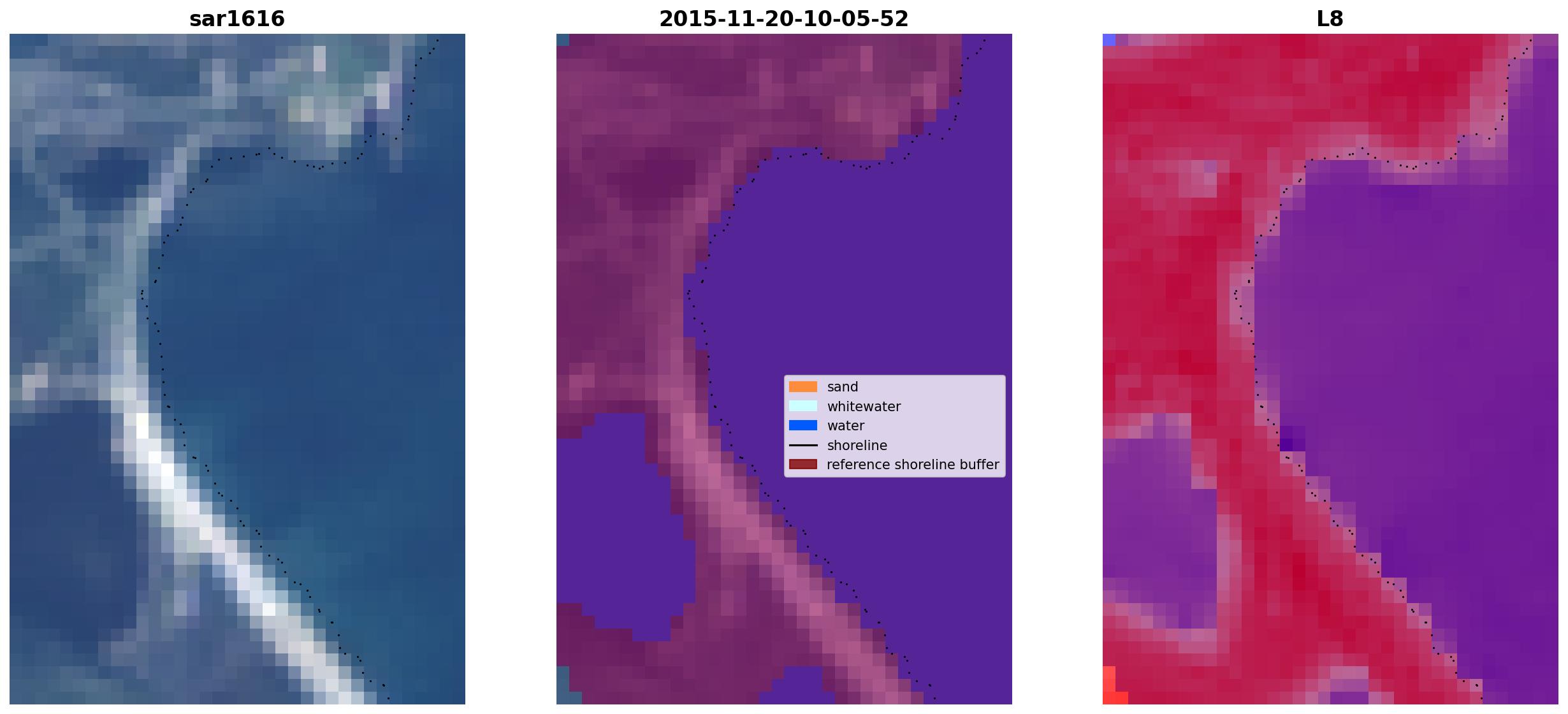 sar1616

2015-11-20-10-05-52

sand
whitewater
water
shoreline
reference shoreline buffer

L8